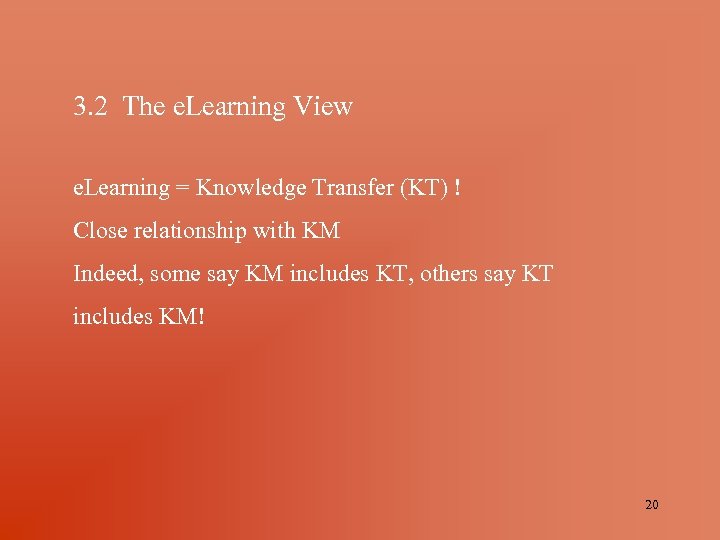 3.2 The eLearning View

eLearning = Knowledge Transfer (KT) !

Close relationship with KM

Indeed, some say KM includes KT, others say KT includes KM!

20